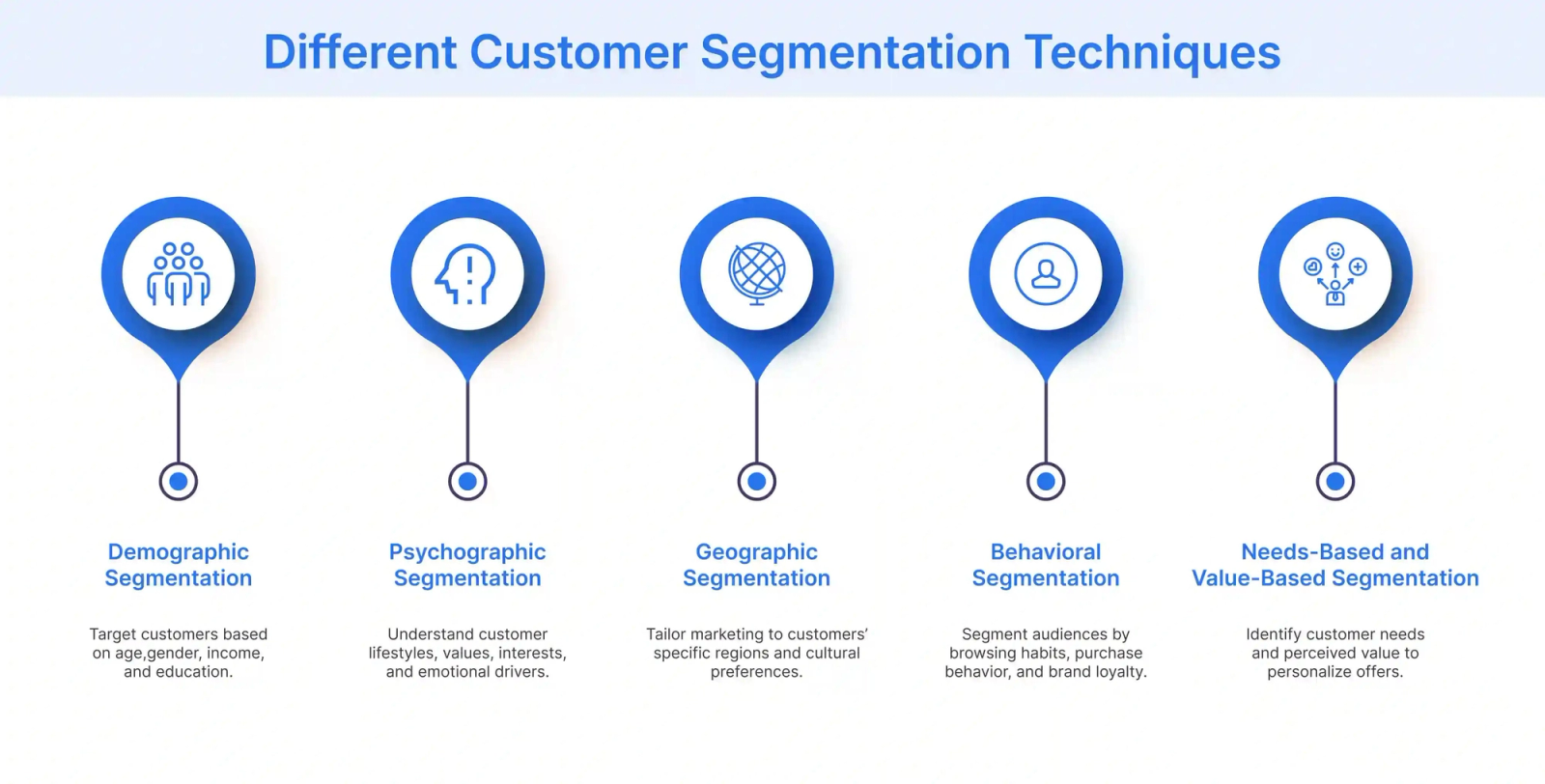 Different Customer Segmentation Techniques

Demographic Segmentation

Target customers based on age,gender, income, and education.

Psychographic Segmentation

Understand customer lifestyles, values, interests, and emotional drivers.

Geographic Segmentation

Tailor marketing to customers' specific regions and cultural preferences.

Behavioral Segmentation

Segment audiences by browsing habits, purchase behavior, and brand loyalty.

Needs-Based and Value-Based Segmentation

Identify customer needs and perceived value to personalize offers.